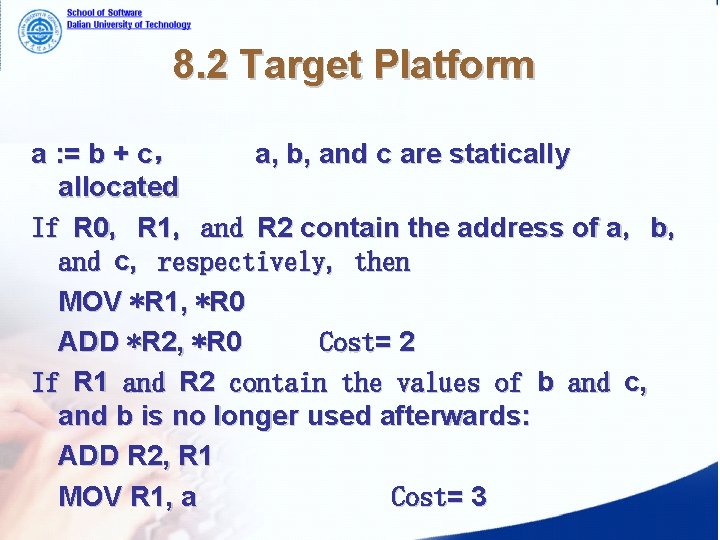 School of Software
Dalian University of Technology

8.2 Target Platform

a := b + c, a, b, and c are statically allocated

If R0, R1, and R2 contain the address of a, b, and c, respectively, then

MOV *R1, *R0

ADD *R2, *R0 Cost= 2

If R1 and R2 contain the values of b and c, and b is no longer used afterwards:

ADD R2, R1

MOV R1, a Cost= 3